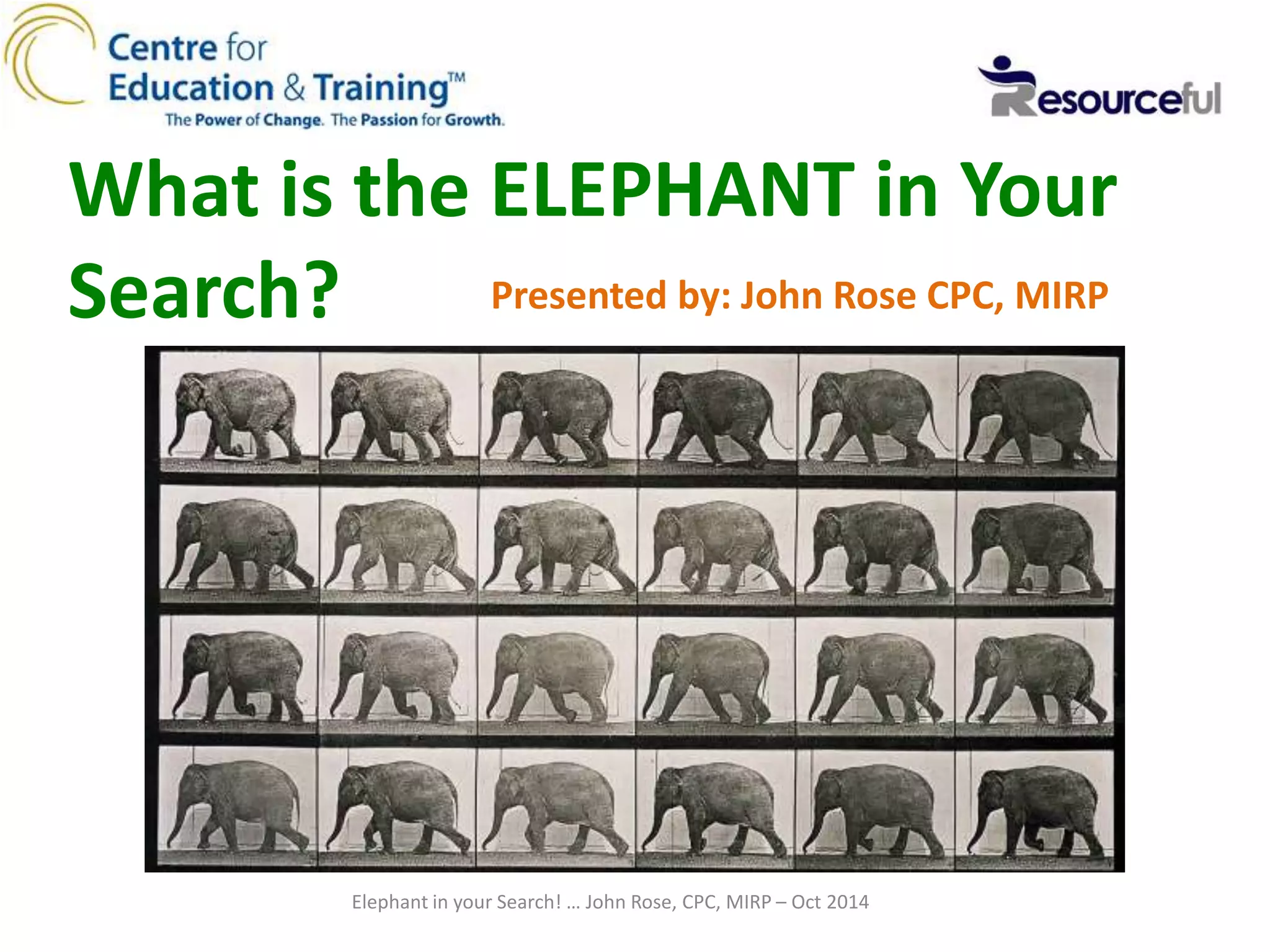 Centre for Education & Training™
The Power of Change. The Passion for Growth.

Resourceful

What is the ELEPHANT in Your Search?

Presented by: John Rose CPC, MIRP

Elephant in your Search! … John Rose, CPC, MIRP – Oct 2014